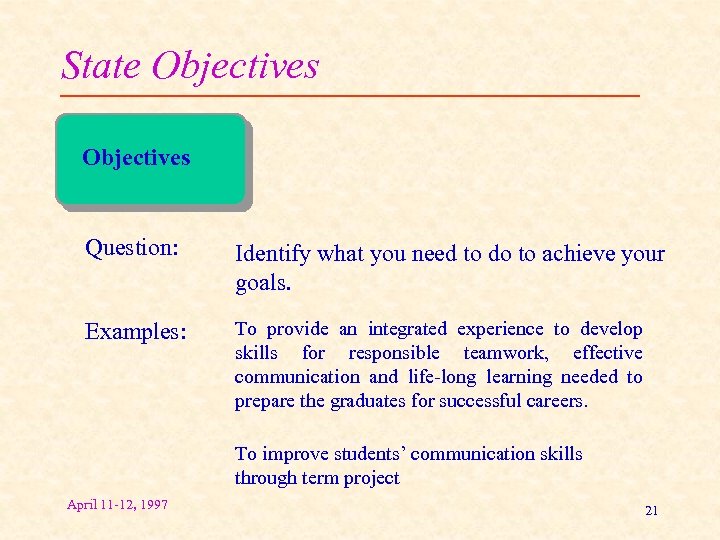 State Objectives

Objectives

Question:

Identify what you need to do to achieve your goals.

Examples:

To provide an integrated experience to develop skills for responsible teamwork, effective communication and life-long learning needed to prepare the graduates for successful careers.

To improve students' communication skills through term project

April 11-12, 1997

21